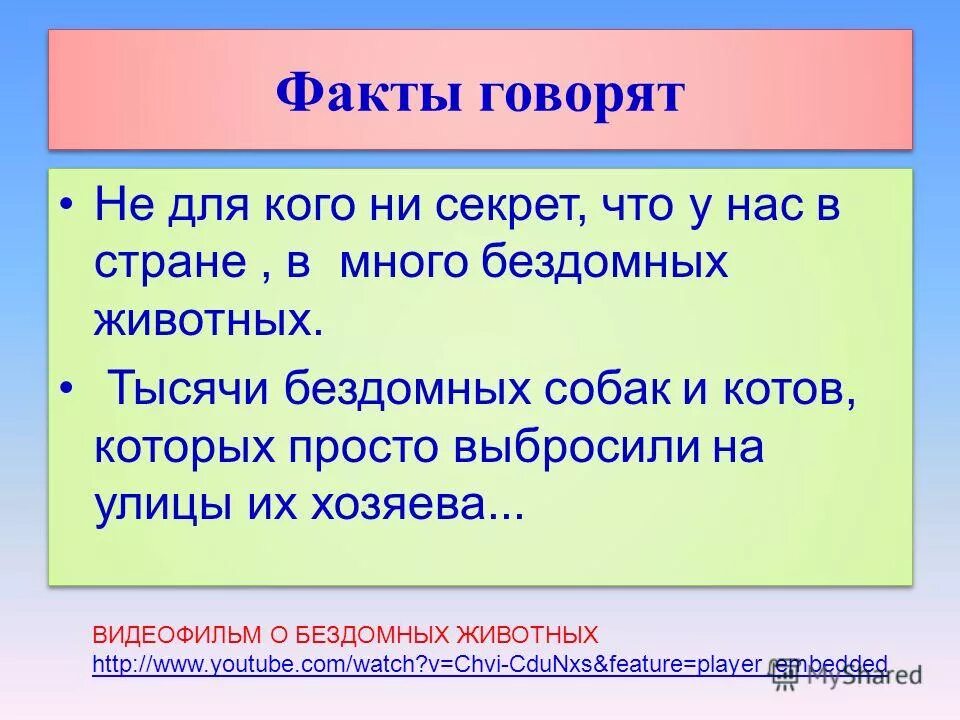 Факты говорят

• Не для кого ни секрет, что у нас в стране , в много бездомных животных.

• Тысячи бездомных собак и котов, которых просто выбросили на улицы их хозяева...

ВИДЕОФИЛЬМ О БЕЗДОМНЫХ ЖИВОТНЫХ
http://www.youtube.com/watch?v=Chvi-CduNxs&feature=player_embedded

MyShared